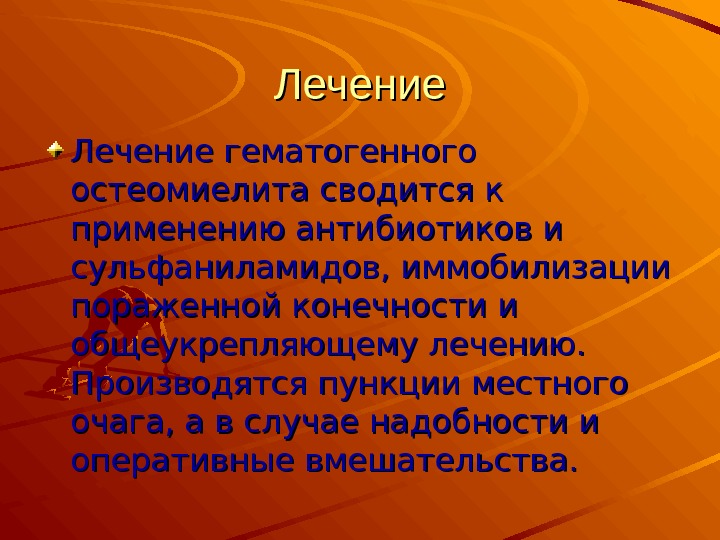 Лечение

Лечение гематогенного остеомиелита сводится к применению антибиотиков и сульфаниламидов, иммобилизации пораженной конечности и общеукрепляющему лечению. Производятся пункции местного очага, а в случае надобности и оперативные вмешательства.